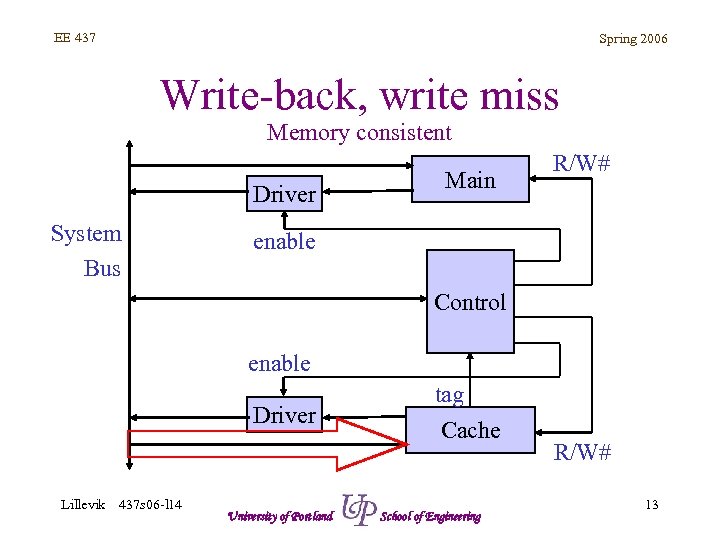 EE 437

Spring 2006

Write-back, write miss

Memory consistent

System Bus

Driver

Main

R/W#

enable

Control

enable

tag

Driver

Cache

R/W#

Lillevik 437s06-l14

University of Portland UP School of Engineering

13